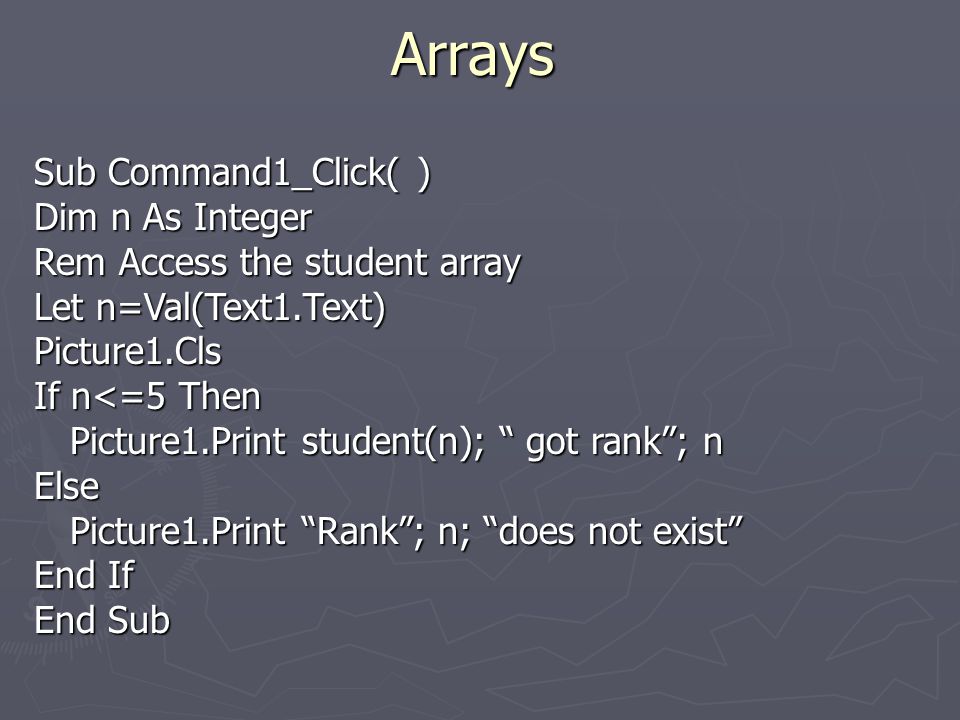 Arrays

Sub Command1_Click( )
Dim n As Integer
Rem Access the student array
Let n=Val(Text1.Text)
Picture1.Cls
If n<=5 Then
Picture1.Print student(n); “ got rank”; n
Else
Picture1.Print “Rank”; n; “does not exist”
End If
End Sub